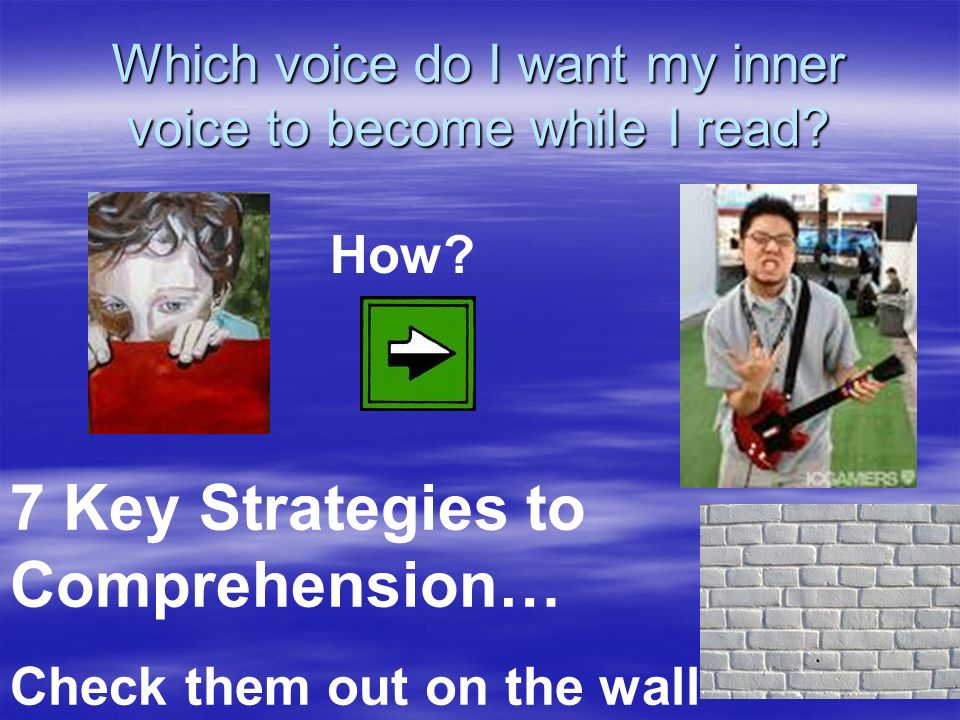 Which voice do I want my inner voice to become while I read?

How?

ICGAMERS

7 Key Strategies to Comprehension…

Check them out on the wall